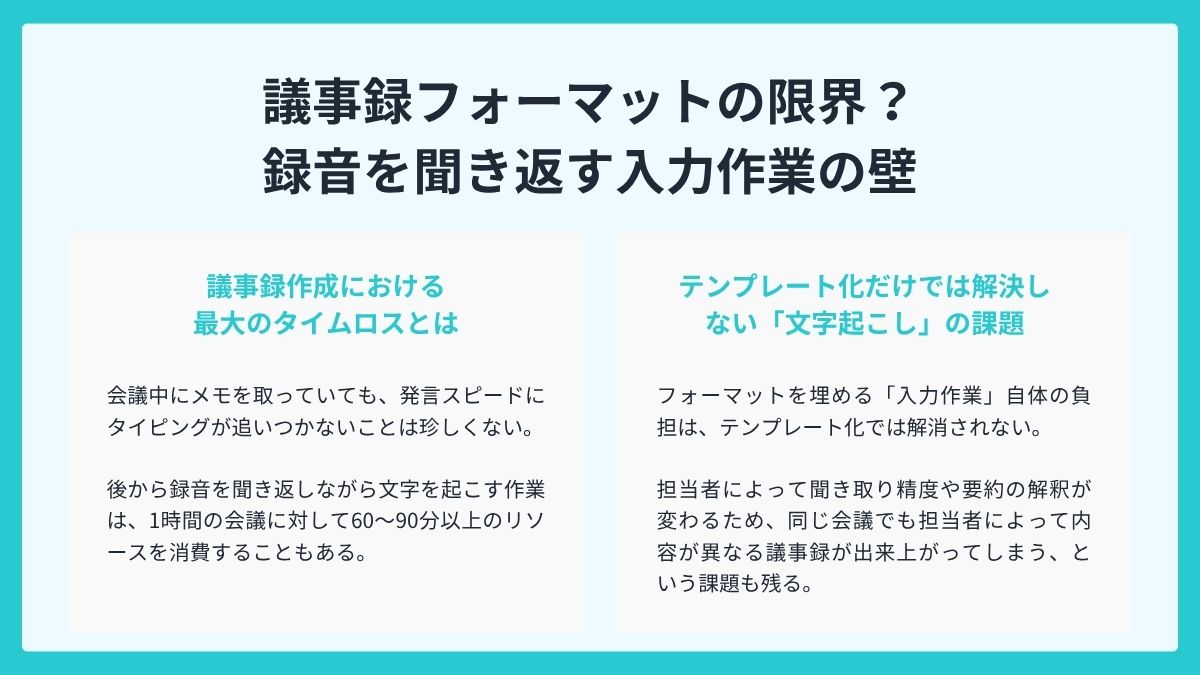 議事録フォーマットの限界？
録音を聞き返す入力作業の壁

議事録作成における
最大のタイムロスとは

会議中にメモを取っていても、発言スピードにタイピングが追いつかないことは珍しくない。

後から録音を聞き返しながら文字を起こす作業は、1時間の会議に対して60〜90分以上のリソースを消費することもある。

テンプレート化だけでは解決しない「文字起こし」の課題

フォーマットを埋める「入力作業」自体の負担は、テンプレート化では解消されない。

担当者によって聞き取り精度や要約の解釈が変わるため、同じ会議でも担当者によって内容が異なる議事録が出来上がってしまう、という課題も残る。